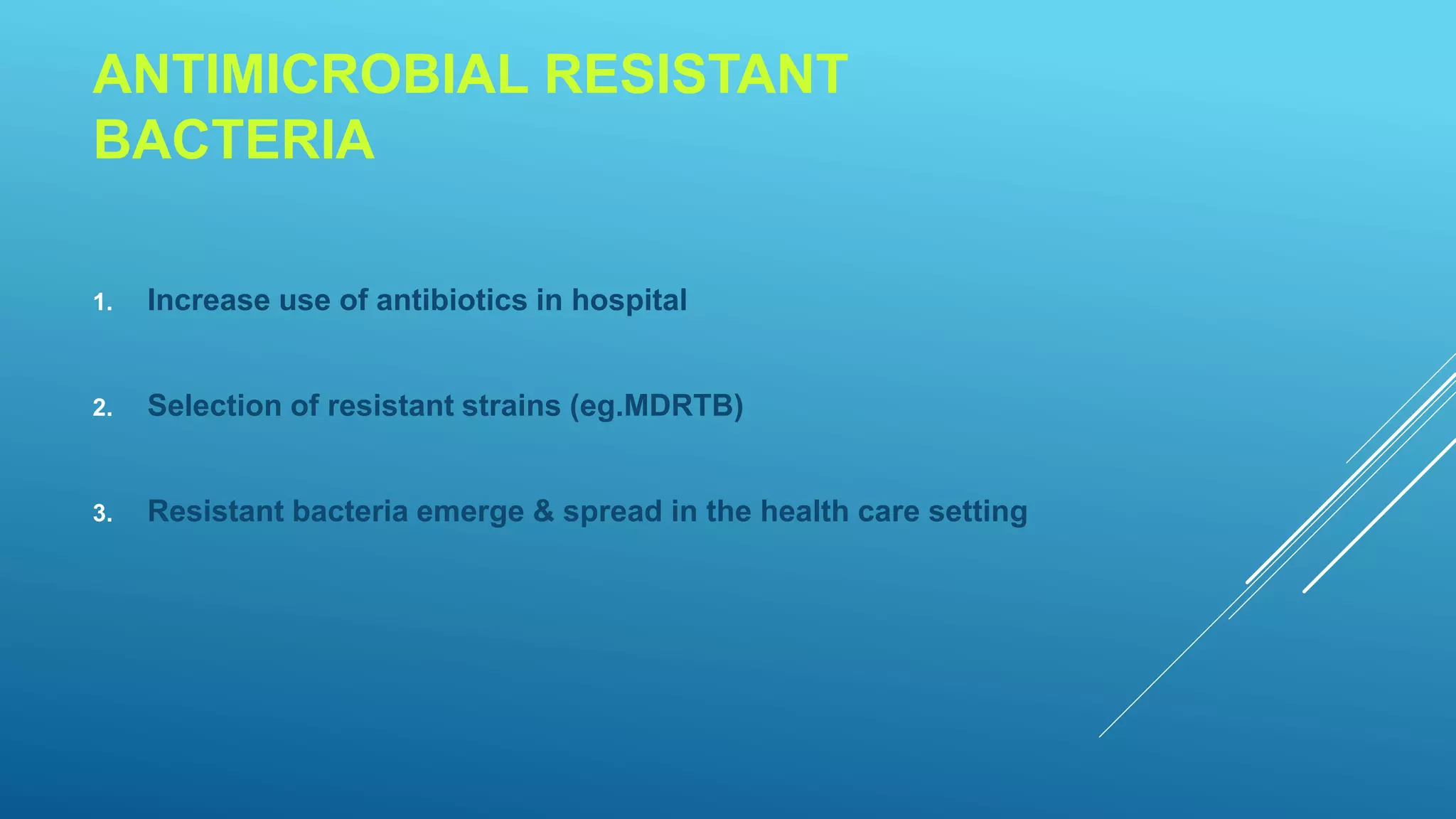 ANTIMICROBIAL RESISTANT BACTERIA

1. Increase use of antibiotics in hospital

2. Selection of resistant strains (eg.MDRTB)

3. Resistant bacteria emerge & spread in the health care setting